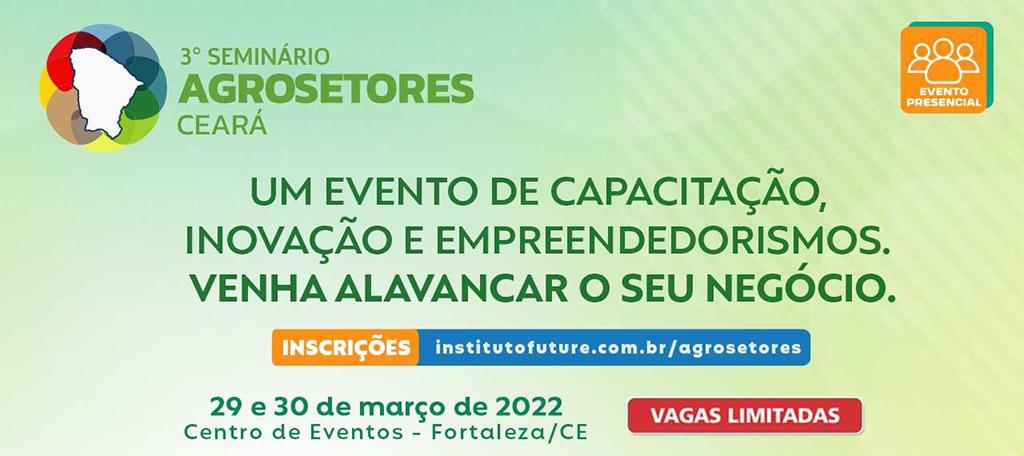 3° SEMINÁRIO
AGROSETORES
CEARÁ

EVENTO PRESENCIAL

UM EVENTO DE CAPACITAÇÃO, INOVAÇÃO E EMPREENDEDORISMOS. VENHA ALAVANCAR O SEU NEGÓCIO.

INSCRIÇÕES institutofuture.com.br/agrosetores

29 e 30 de março de 2022
Centro de Eventos - Fortaleza/CE

VAGAS LIMITADAS